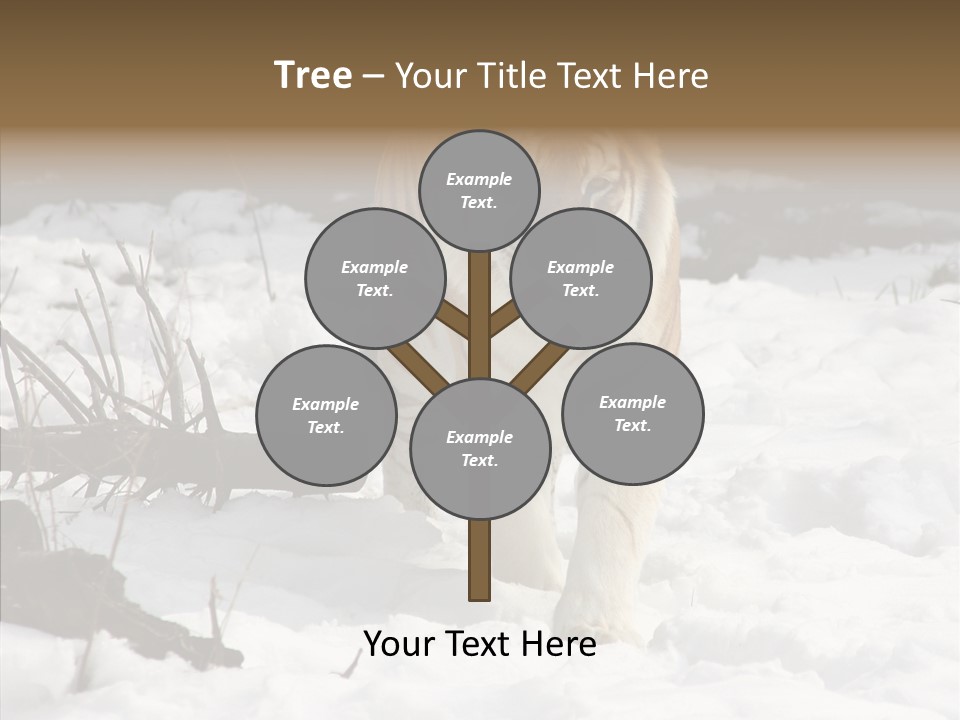 Tree – Your Title Text Here

Example Text.

Example Text.

Example Text.

Example Text.

Example Text.

Example Text.

Your Text Here